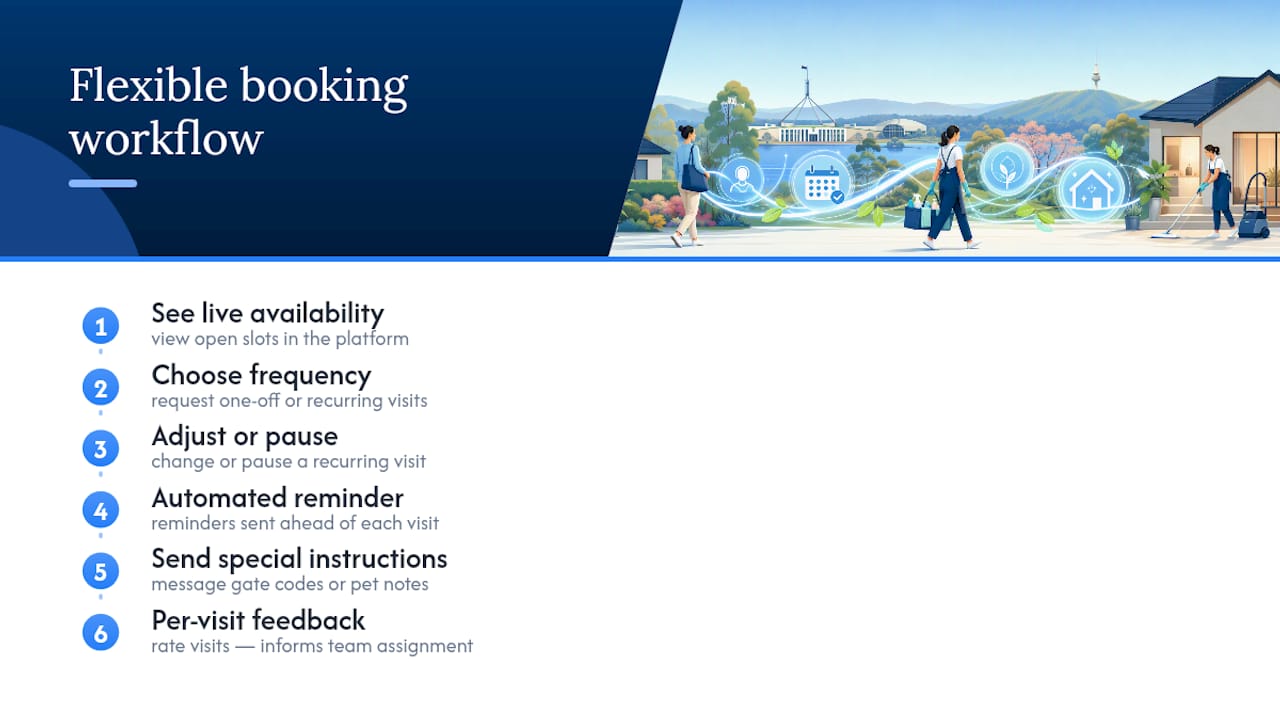 Flexible booking workflow

1
See live availability
view open slots in the platform

2
Choose frequency
request one-off or recurring visits

3
Adjust or pause
change or pause a recurring visit

4
Automated reminder
reminders sent ahead of each visit

5
Send special instructions
message gate codes or pet notes

6
Per-visit feedback
rate visits — informs team assignment